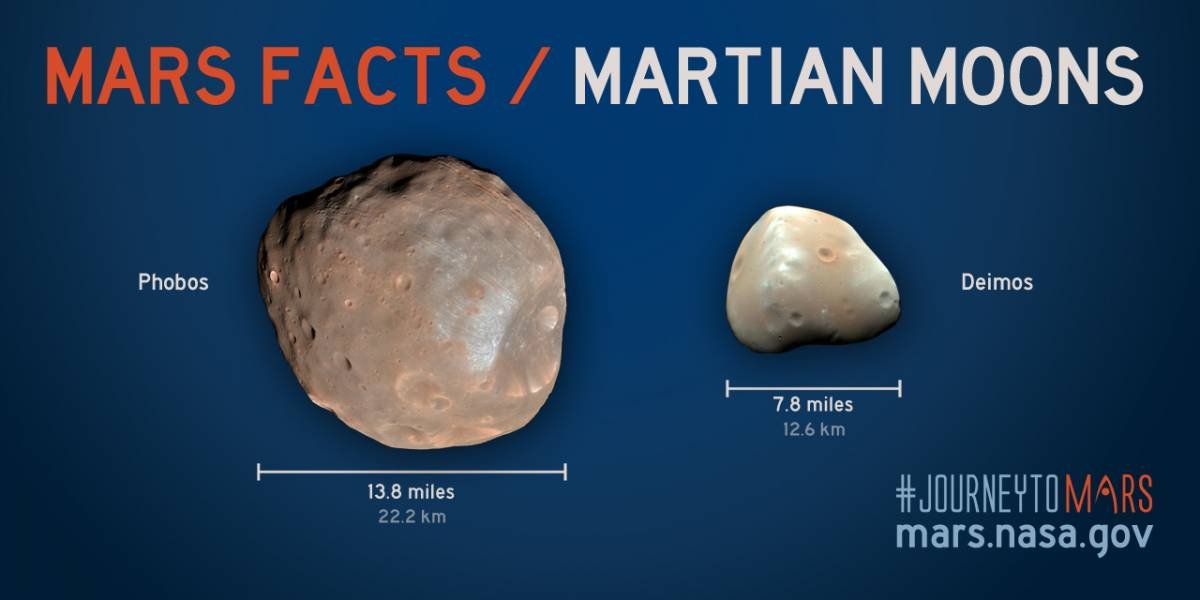 MARS FACTS / MARTIAN MOONS

Phobos

13.8 miles
22.2 km

Deimos

7.8 miles
12.6 km

#JOURNEYTOMARS
mars.nasa.gov